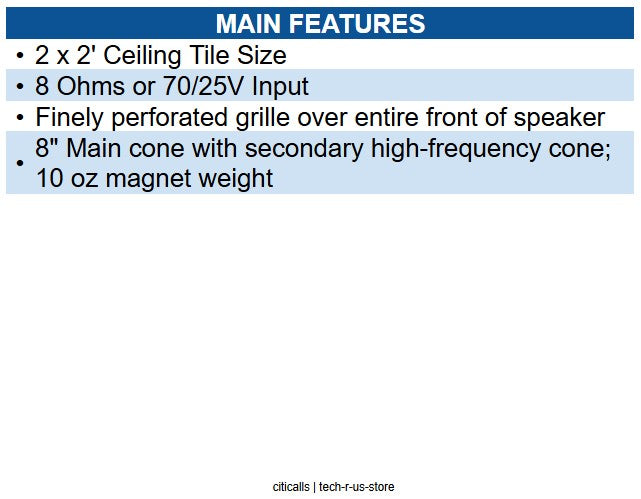 MAIN FEATURES

• 2 x 2' Ceiling Tile Size
• 8 Ohms or 70/25V Input
• Finely perforated grille over entire front of speaker
• 8" Main cone with secondary high-frequency cone; 10 oz magnet weight

citicalls | tech-r-us-store